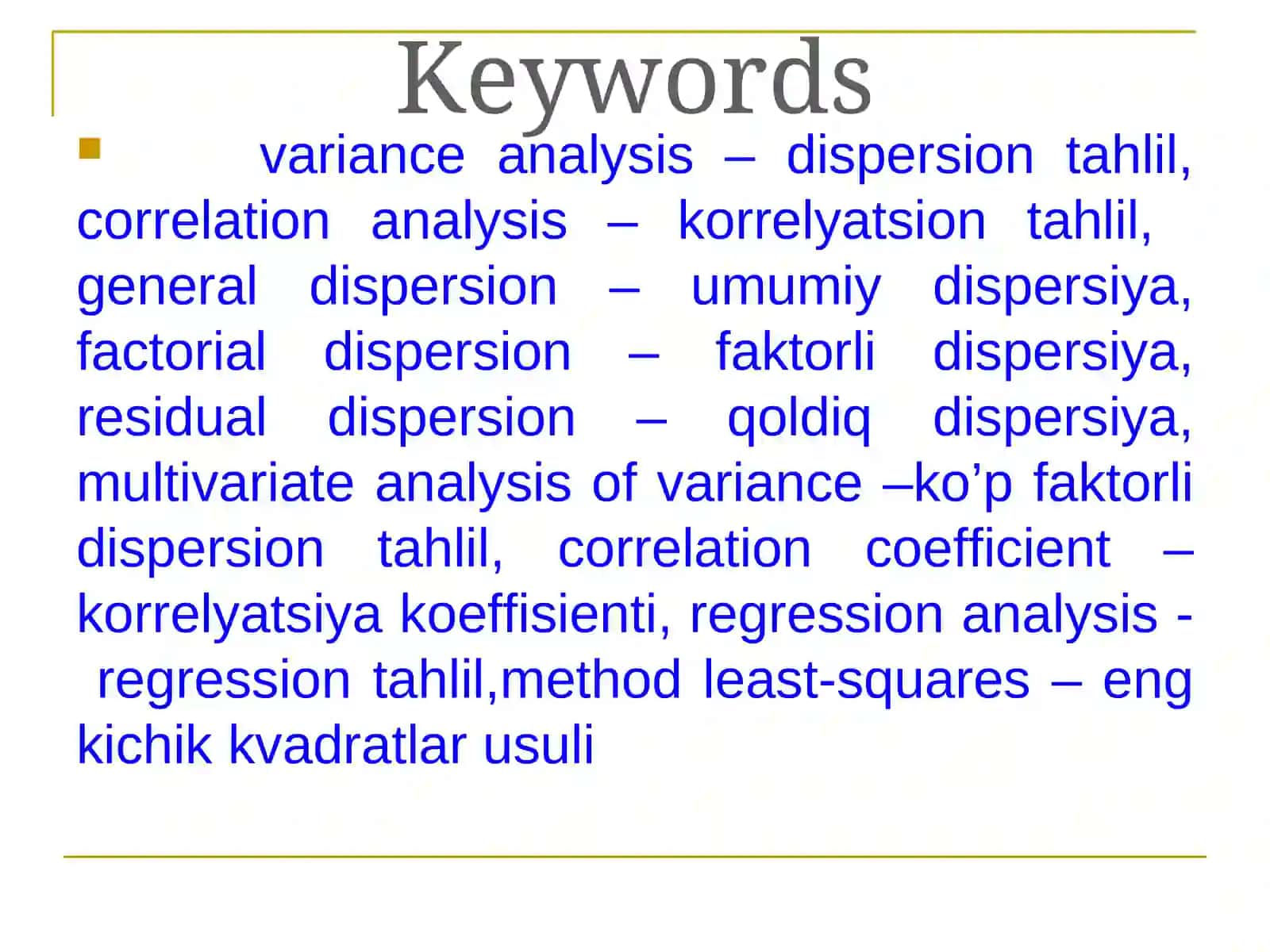 Keywords

variance analysis – dispersion tahlil, correlation analysis – korrelyatsion tahlil, general dispersion – umumiy dispersiya, factorial dispersion – faktorli dispersiya, residual dispersion – qoldiq dispersiya, multivariate analysis of variance –ko’p faktorli dispersion tahlil, correlation coefficient – korrelyatsiya koeffisienti, regression analysis - regression tahlil,method least-squares – eng kichik kvadratlar usuli